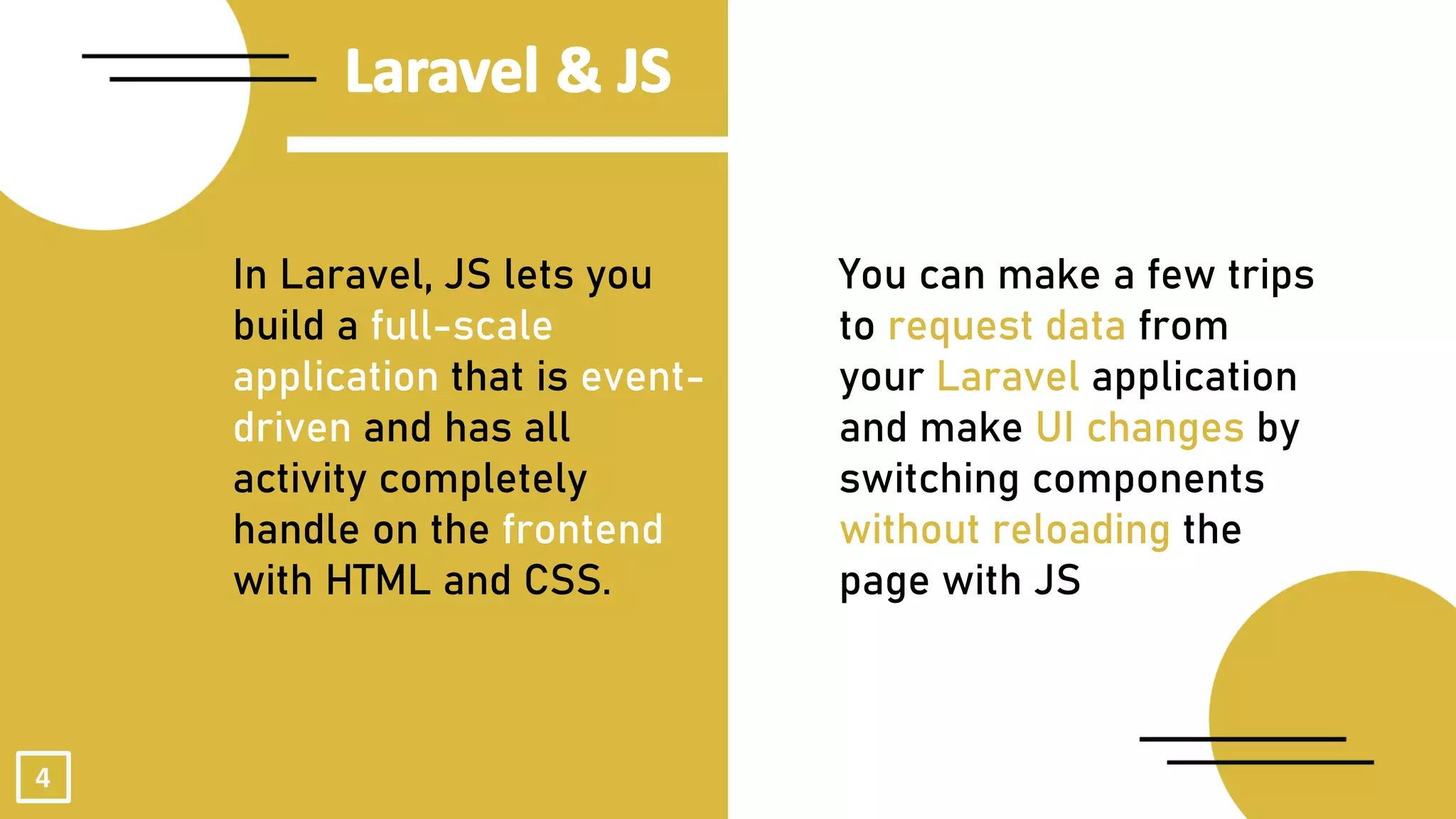 Laravel & JS

In Laravel, JS lets you build a full-scale application that is event-driven and has all activity completely handle on the frontend with HTML and CSS.

You can make a few trips to request data from your Laravel application and make UI changes by switching components without reloading the page with JS

4